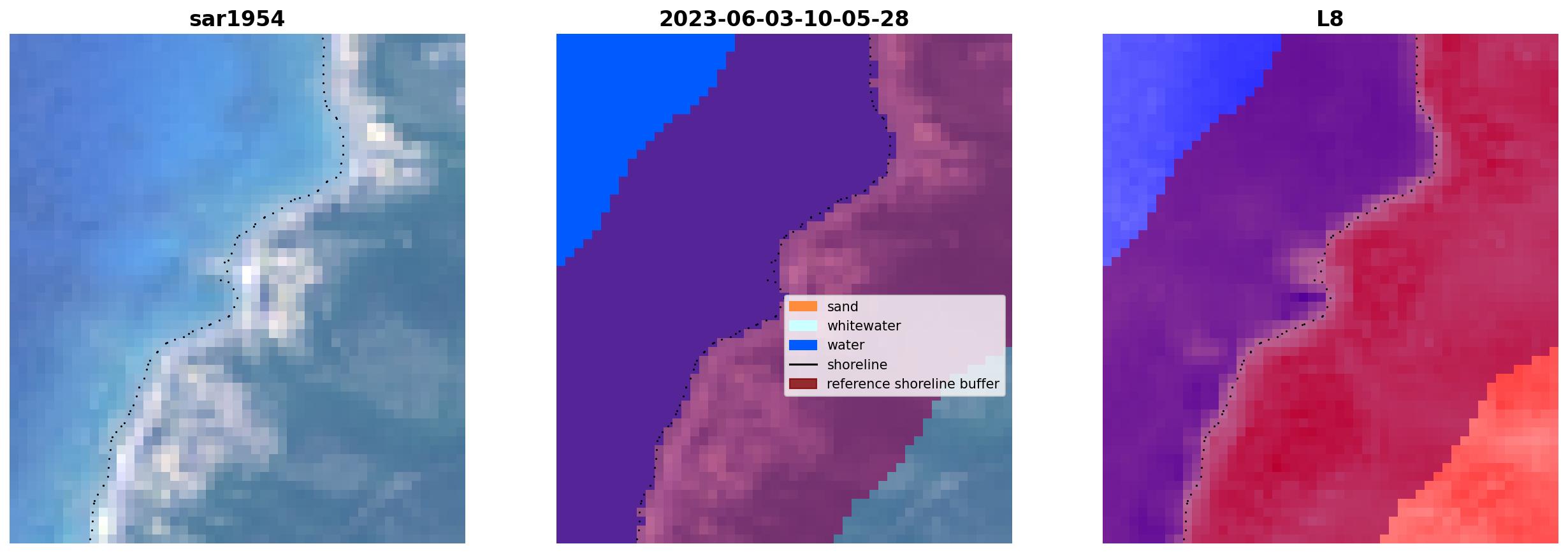 sar1954

2023-06-03-10-05-28

sand
whitewater
water
shoreline
reference shoreline buffer

L8